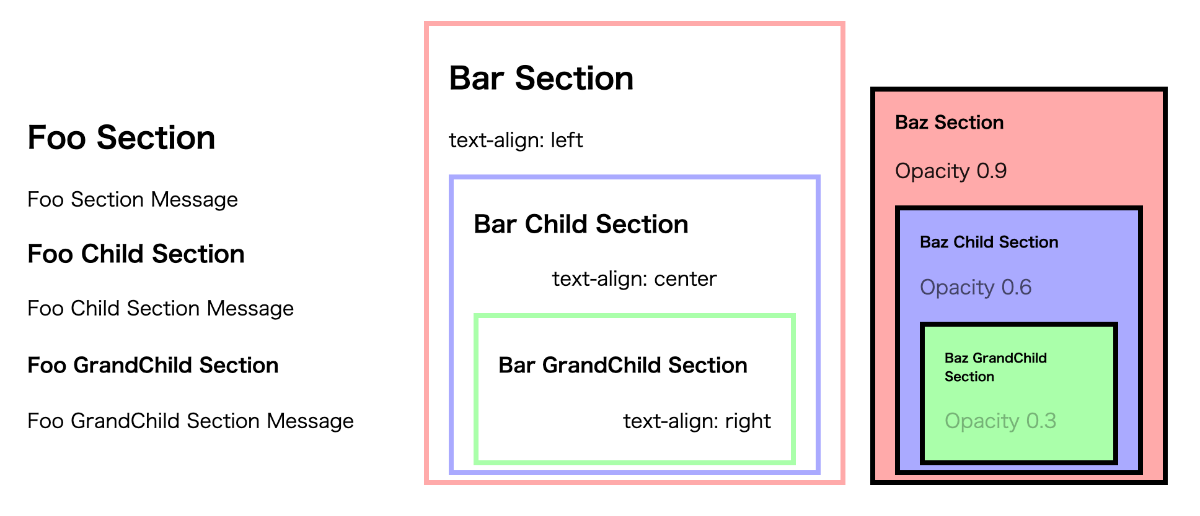 Foo Section

Foo Section Message

Foo Child Section

Foo Child Section Message

Foo GrandChild Section

Foo GrandChild Section Message

Bar Section

text-align: left

Bar Child Section

text-align: center

Bar GrandChild Section

text-align: right

Baz Section

Opacity 0.9

Baz Child Section

Opacity 0.6

Baz GrandChild Section

Opacity 0.3